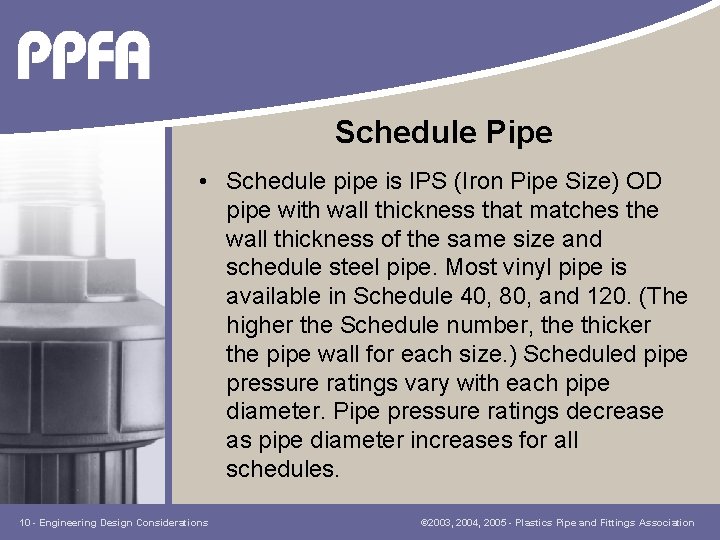 PPFA

Schedule Pipe

• Schedule pipe is IPS (Iron Pipe Size) OD pipe with wall thickness that matches the wall thickness of the same size and schedule steel pipe. Most vinyl pipe is available in Schedule 40, 80, and 120. (The higher the Schedule number, the thicker the pipe wall for each size.) Scheduled pipe pressure ratings vary with each pipe diameter. Pipe pressure ratings decrease as pipe diameter increases for all schedules.

10 - Engineering Design Considerations

©2003, 2004, 2005 - Plastics Pipe and Fittings Association